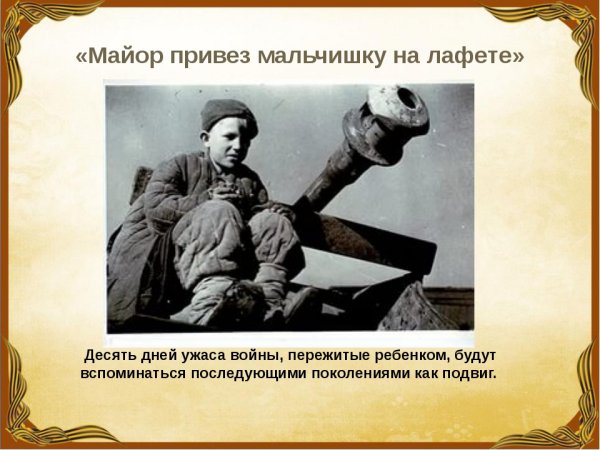 «Майор привез мальчишку на лафете»

Десять дней ужаса войны, пережитые ребенком, будут вспоминаться последующими поколениями как подвиг.